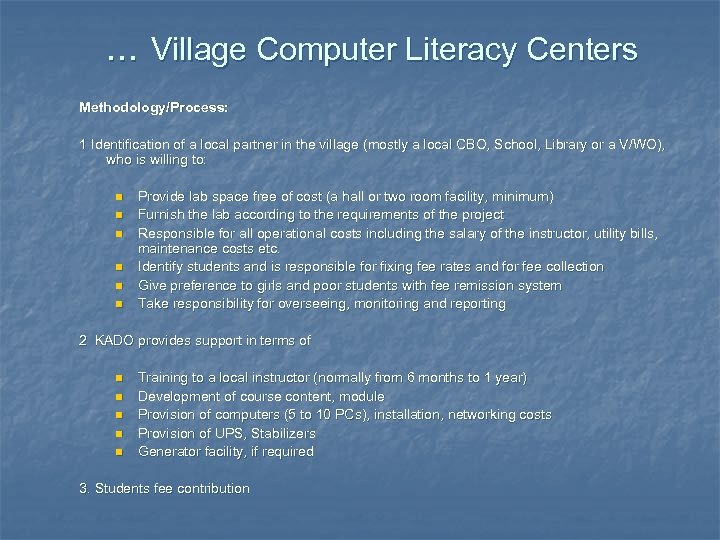 … Village Computer Literacy Centers

Methodology/Process:

1 Identification of a local partner in the village (mostly a local CBO, School, Library or a V/WO), who is willing to:

- Provide lab space free of cost (a hall or two room facility, minimum)
- Furnish the lab according to the requirements of the project
- Responsible for all operational costs including the salary of the instructor, utility bills, maintenance costs etc.
- Identify students and is responsible for fixing fee rates and for fee collection
- Give preference to girls and poor students with fee remission system
- Take responsibility for overseeing, monitoring and reporting

2 KADO provides support in terms of

- Training to a local instructor (normally from 6 months to 1 year)
- Development of course content, module
- Provision of computers (5 to 10 PCs), installation, networking costs
- Provision of UPS, Stabilizers
- Generator facility, if required

3. Students fee contribution